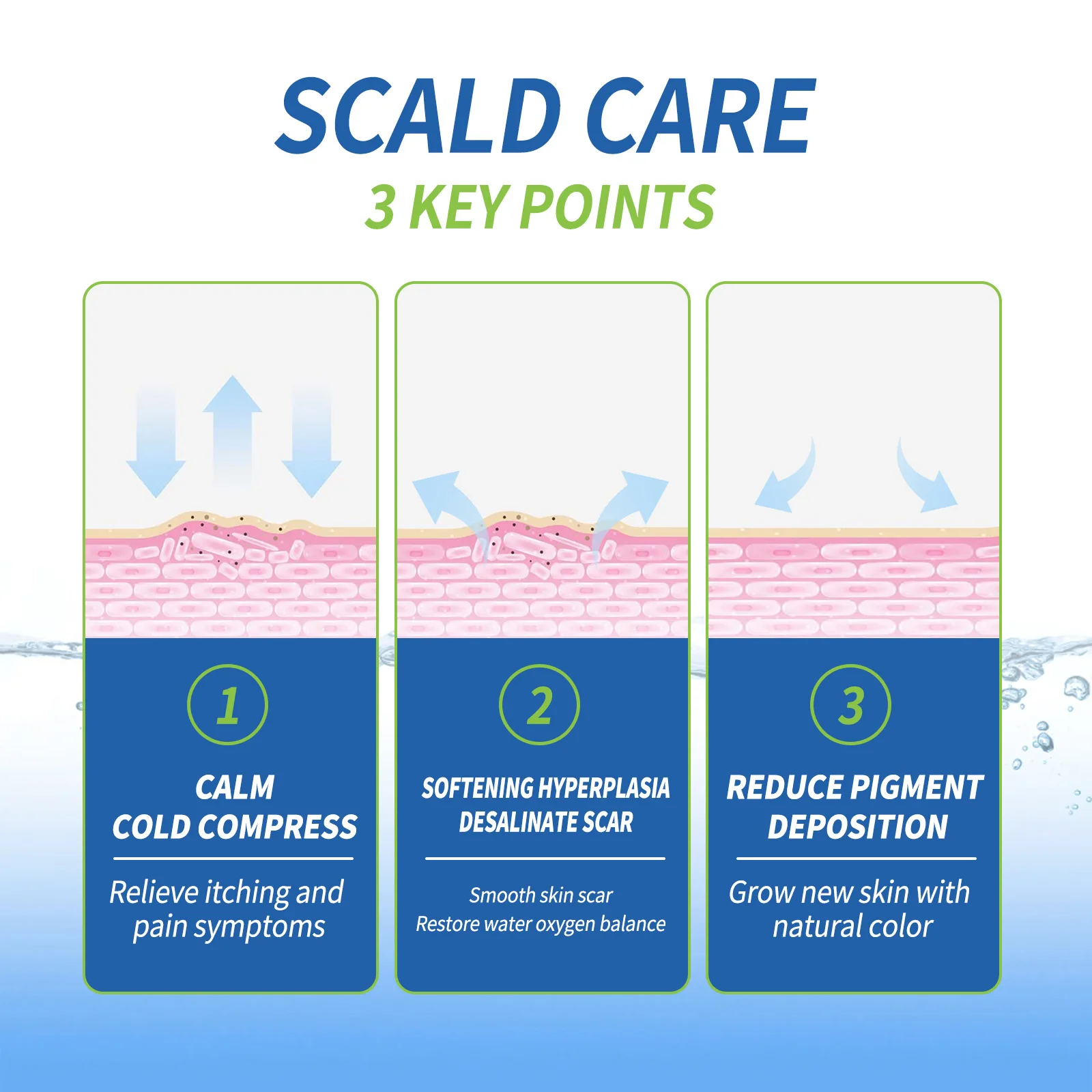 SCALD CARE
3 KEY POINTS

1

CALM
COLD COMPRESS

Relieve itching and pain symptoms

2

SOFTENING HYPERPLASIA
DESALINATE SCAR

Smooth skin scar
Restore water oxygen balance

3

REDUCE PIGMENT DEPOSITION

Grow new skin with natural color